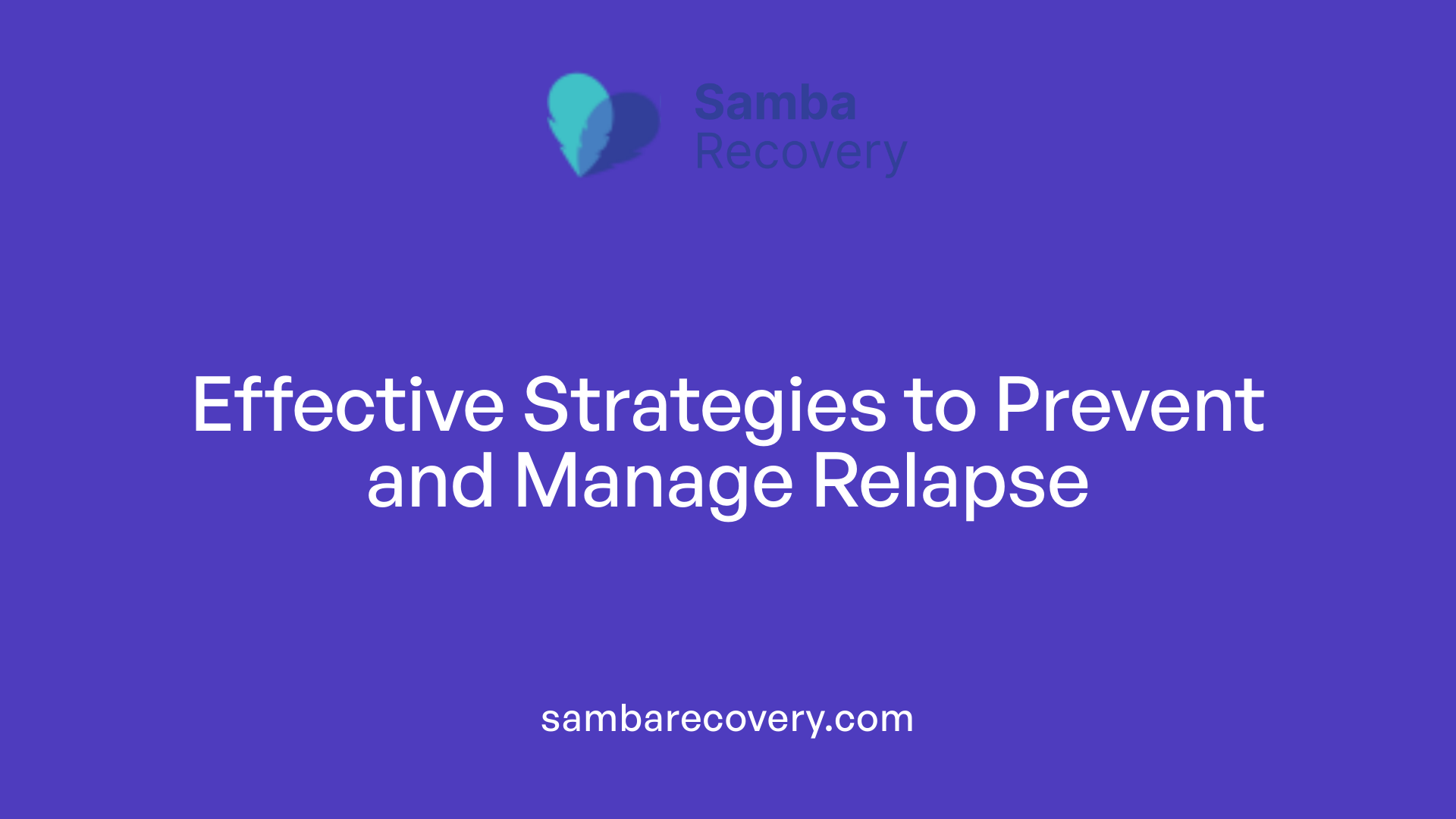 Samba Recovery

Effective Strategies to Prevent and Manage Relapse

sambarecovery.com